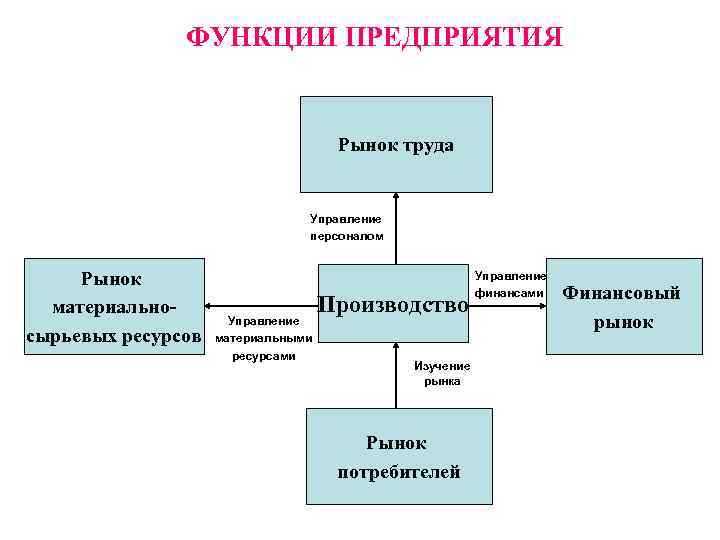 ФУНКЦИИ ПРЕДПРИЯТИЯ

Рынок труда

Управление персоналом

Рынок материально-сырьевых ресурсов

Управление материальными ресурсами

Производство

Управление финансами

Финансовый рынок

Изучение рынка

Рынок потребителей